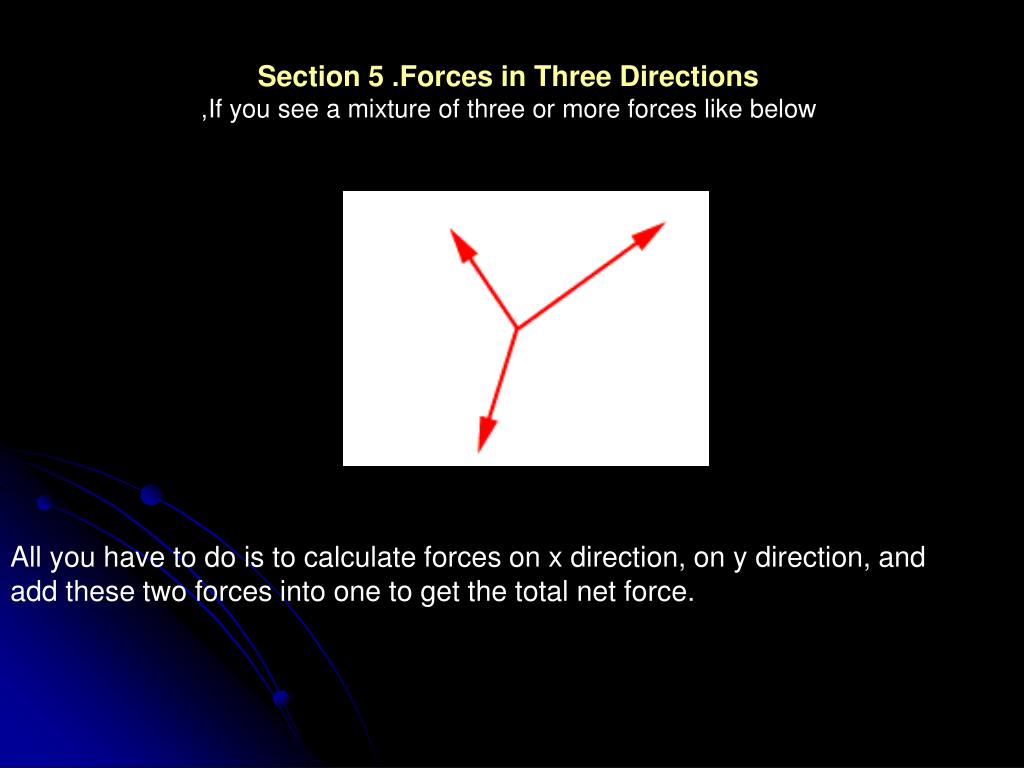 Section 5 .Forces in Three Directions
,If you see a mixture of three or more forces like below

All you have to do is to calculate forces on x direction, on y direction, and add these two forces into one to get the total net force.